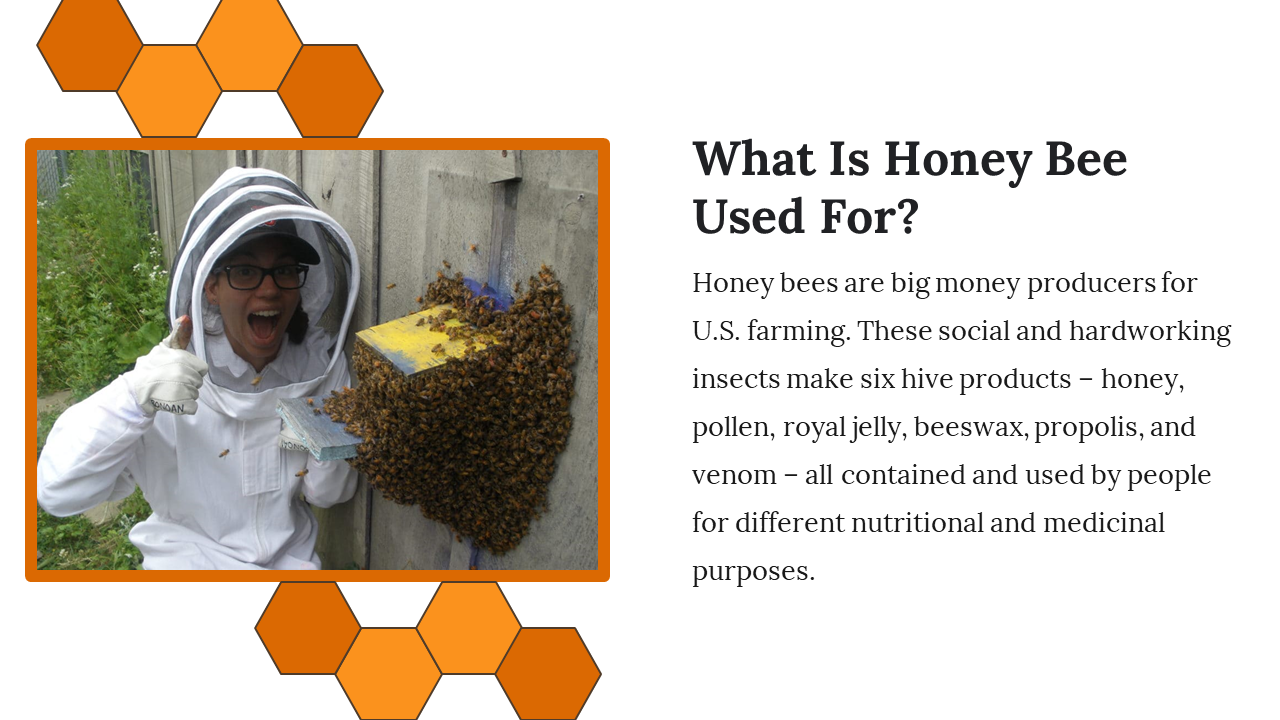 What Is Honey Bee Used For?

Honey bees are big money producers for U.S. farming. These social and hardworking insects make six hive products – honey, pollen, royal jelly, beeswax, propolis, and venom – all contained and used by people for different nutritional and medicinal purposes.